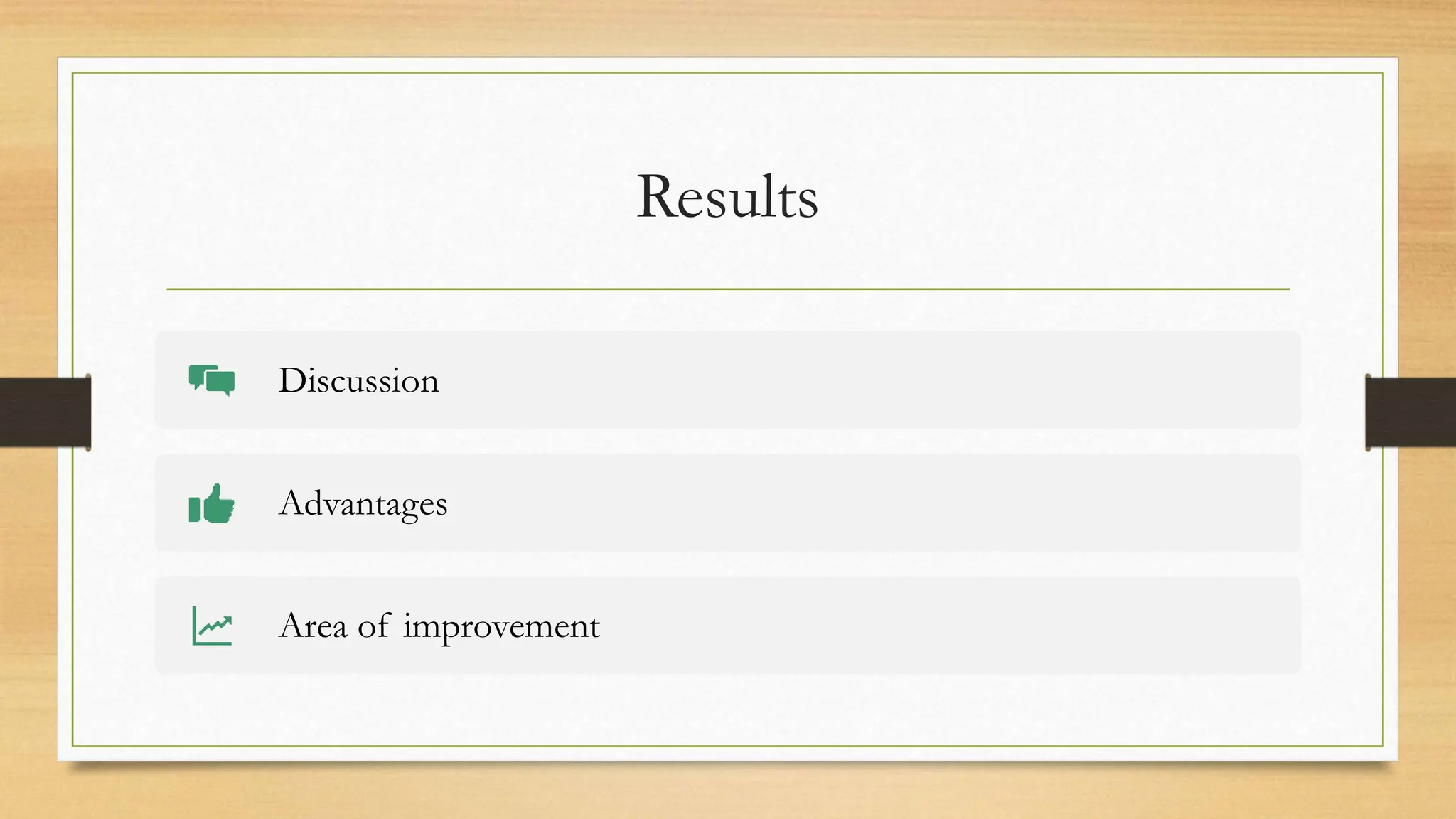 Results

Discussion

Advantages

Area of improvement